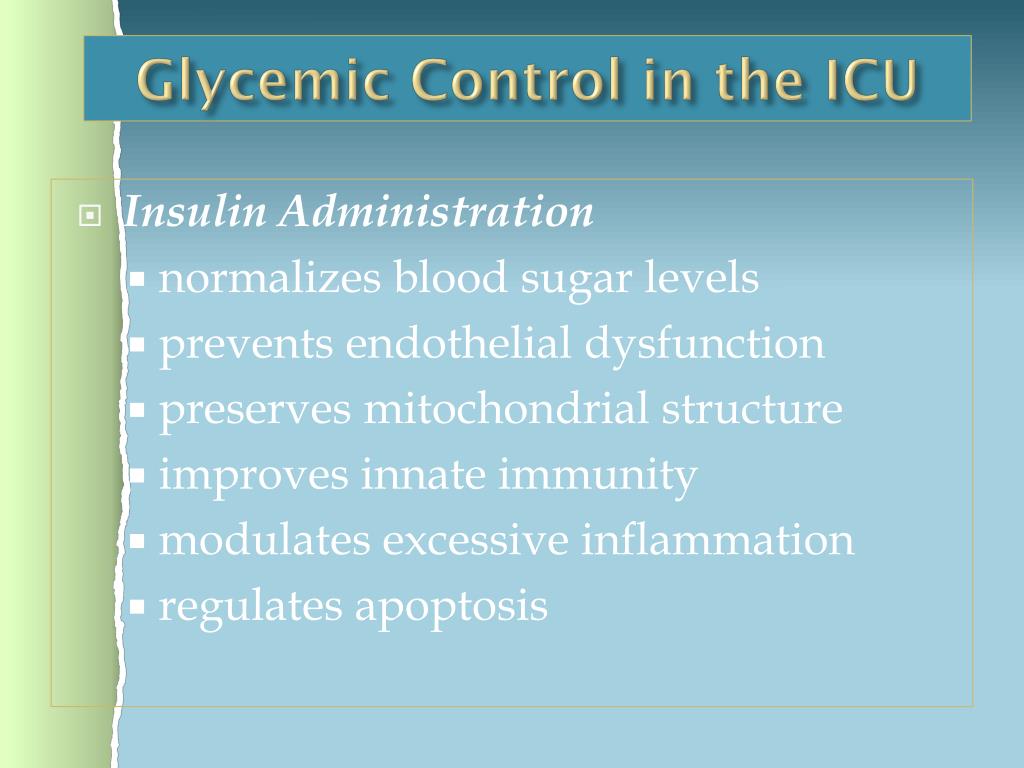 Glycemic Control in the ICU

Insulin Administration
normalizes blood sugar levels
prevents endothelial dysfunction
preserves mitochondrial structure
improves innate immunity
modulates excessive inflammation
regulates apoptosis